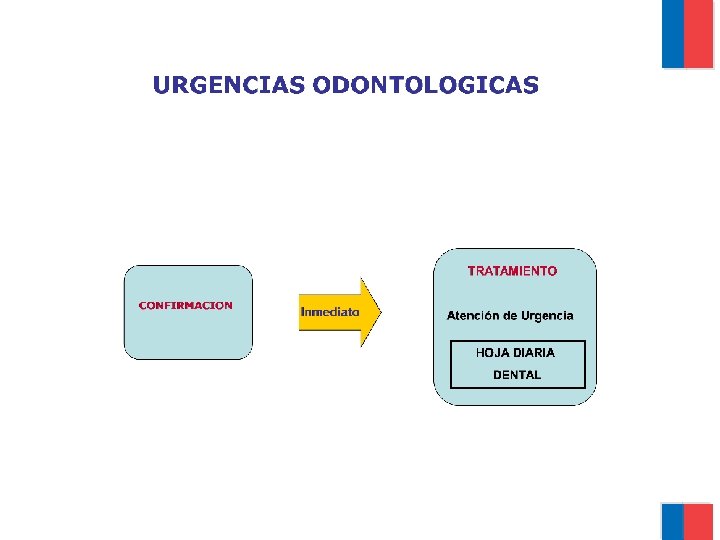 URGENCIAS ODONTOLOGICAS

CONFIRMACION

Inmediato

TRATAMIENTO

Atención de Urgencia

HOJA DIARIA
DENTAL